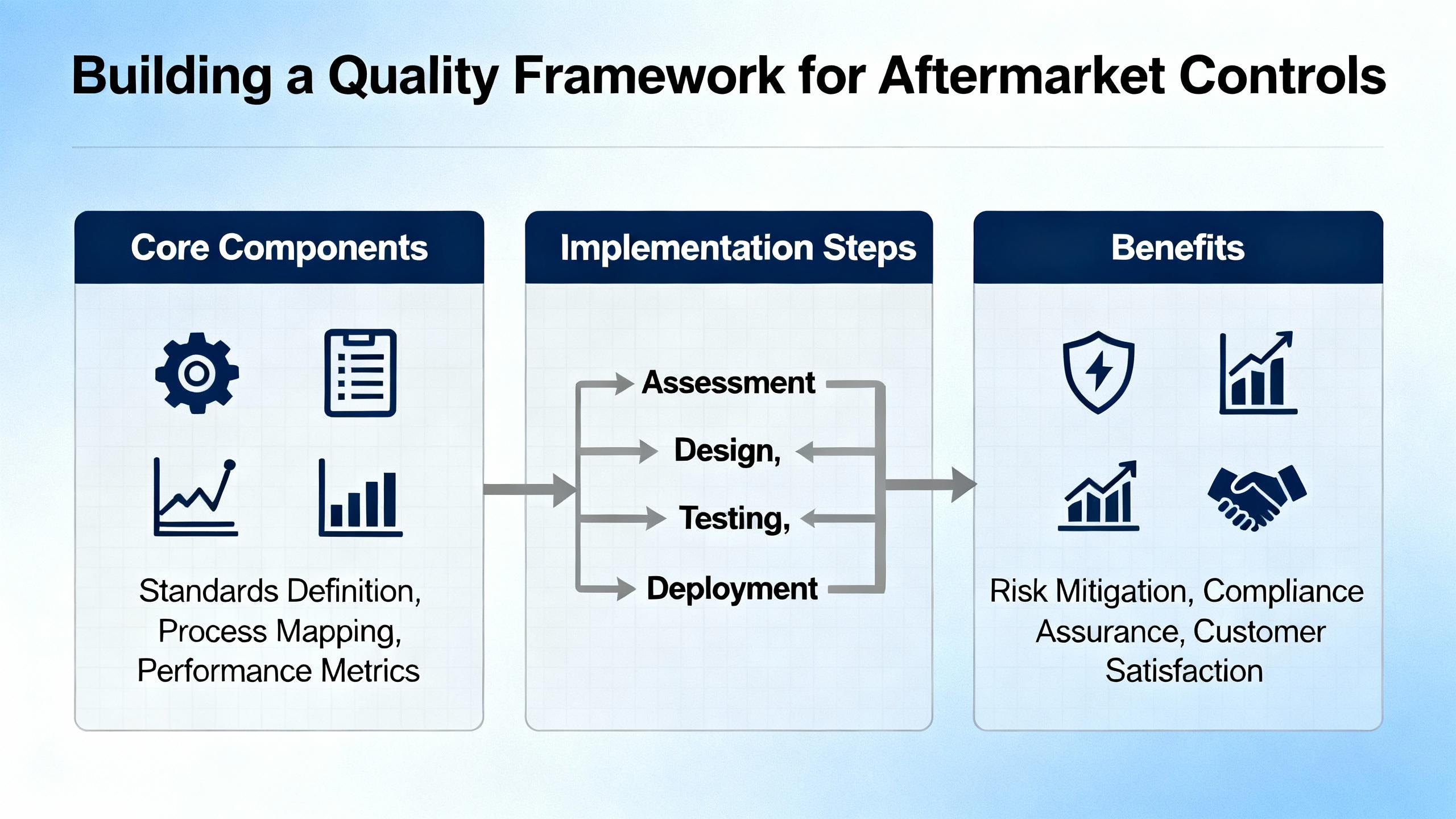 Building a Quality Framework for Aftermarket Controls

Core Components

Standards Definition, Process Mapping, Performance Metrics

Implementation Steps

Assessment

Design,

Testing,

Deployment

Benefits

Risk Mitigation, Compliance Assurance, Customer Satisfaction